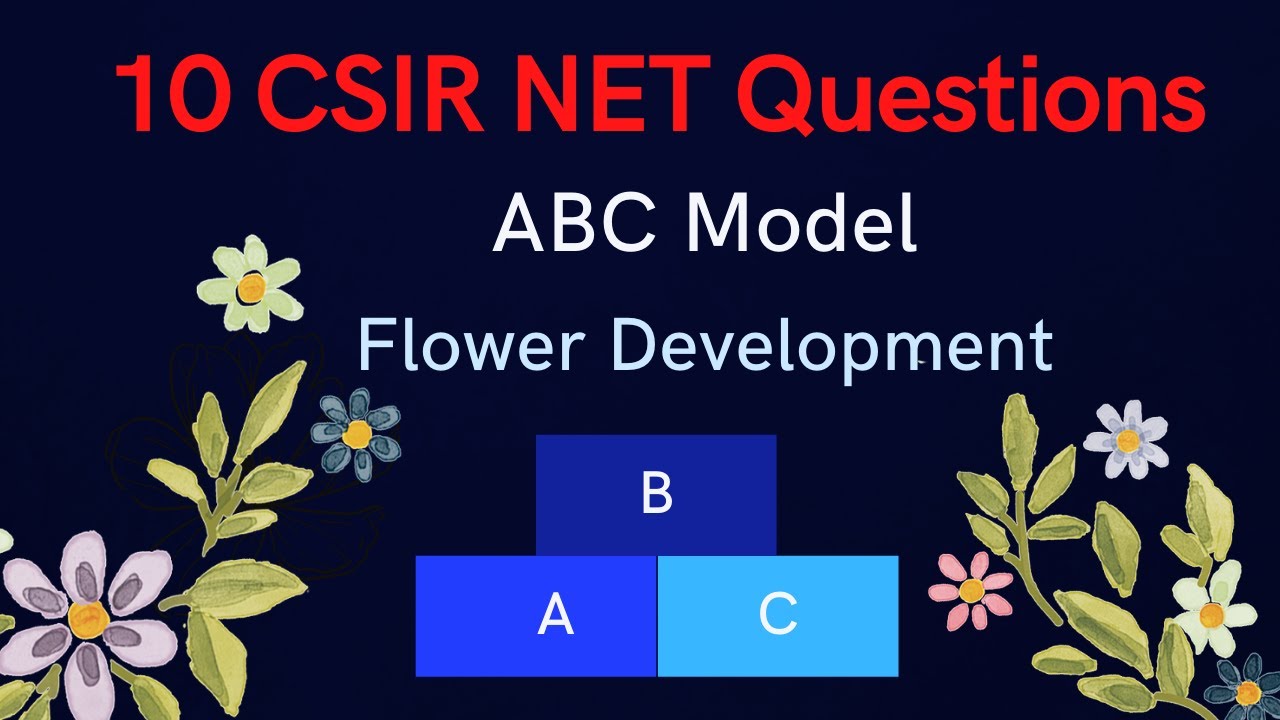 10 CSIR NET Questions

ABC Model

Flower Development

B

A C